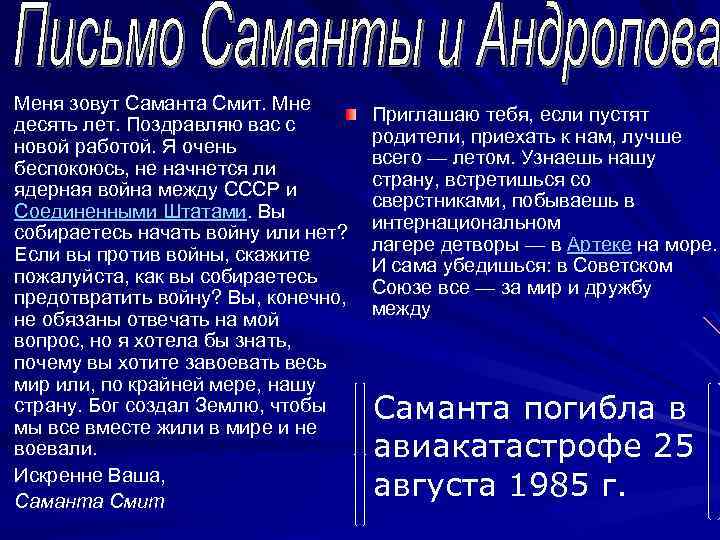 Письмо Саманты и Андропова

Меня зовут Саманта Смит. Мне десять лет. Поздравляю вас с новой работой. Я очень беспокоюсь, не начнется ли ядерная война между СССР и Соединенными Штатами. Вы собираетесь начать войну или нет? Если вы против войны, скажите пожалуйста, как вы собираетесь предотвратить войну? Вы, конечно, не обязаны отвечать на мой вопрос, но я хотела бы знать, почему вы хотите завоевать весь мир или, по крайней мере, нашу страну. Бог создал Землю, чтобы мы все вместе жили в мире и не воевали.

Искренне Ваша,

Саманта Смит

Приглашаю тебя, если пустят родители, приехать к нам, лучше всего — летом. Узнаешь нашу страну, встретишься со сверстниками, побываешь в интернациональном лагере детворы — в Артеке на море. И сама убедишься: в Советском Союзе все — за мир и дружбу между

Саманта погибла в авиакатастрофе 25 августа 1985 г.